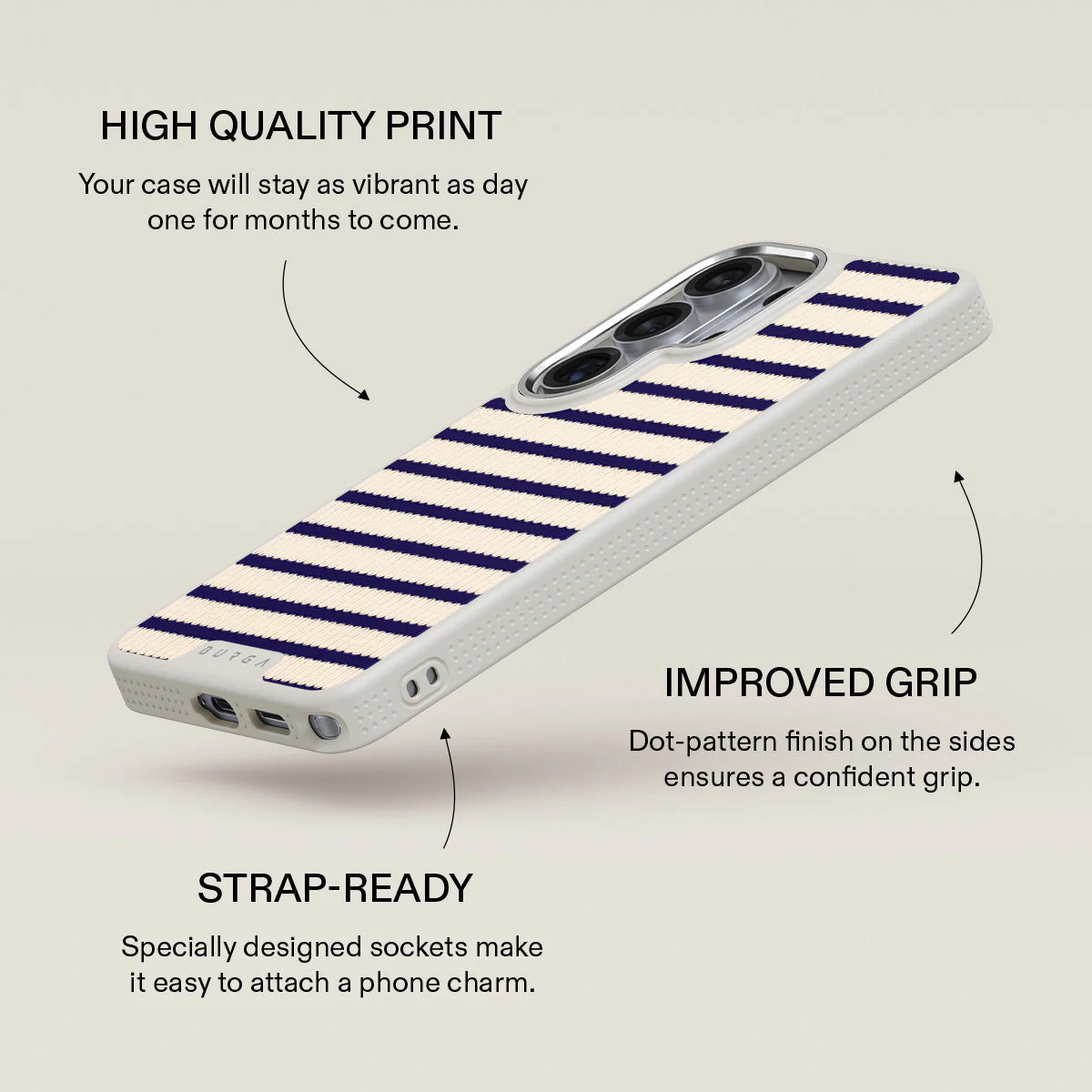 HIGH QUALITY PRINT

Your case will stay as vibrant as day one for months to come.

BURGA

IMPROVED GRIP

Dot-pattern finish on the sides ensures a confident grip.

STRAP-READY

Specially designed sockets make it easy to attach a phone charm.